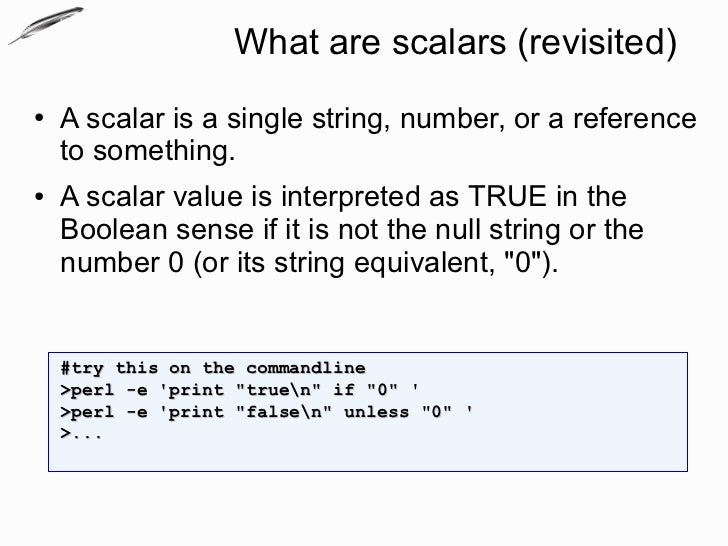 What are scalars (revisited)

• A scalar is a single string, number, or a reference to something.

• A scalar value is interpreted as TRUE in the Boolean sense if it is not the null string or the number 0 (or its string equivalent, "0").

#try this on the commandline
>perl -e 'print "true\n" if "0" '
>perl -e 'print "false\n" unless "0" '
>...